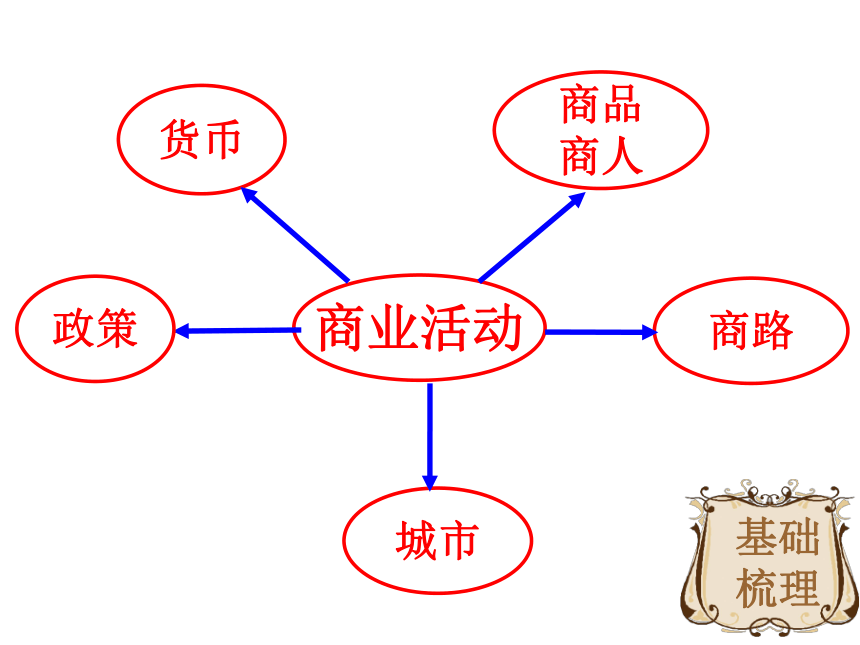 货币

商品
商人

政策

商业活动

商路

城市

基础
梳理